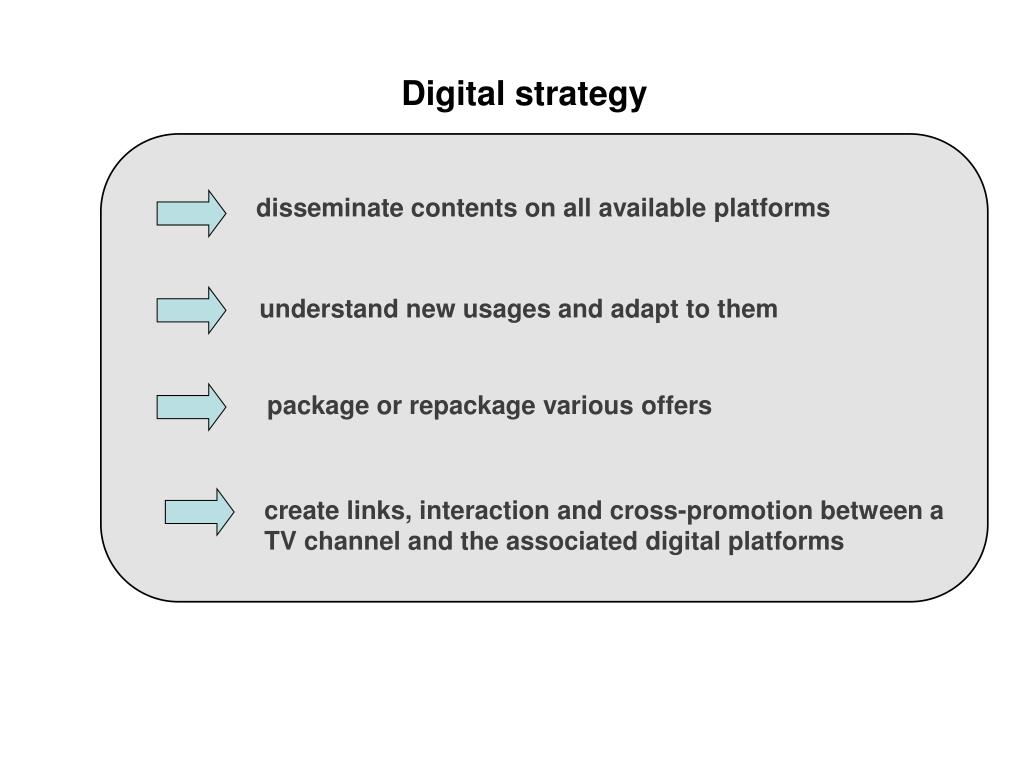 Digital strategy

disseminate contents on all available platforms

understand new usages and adapt to them

package or repackage various offers

create links, interaction and cross-promotion between a TV channel and the associated digital platforms